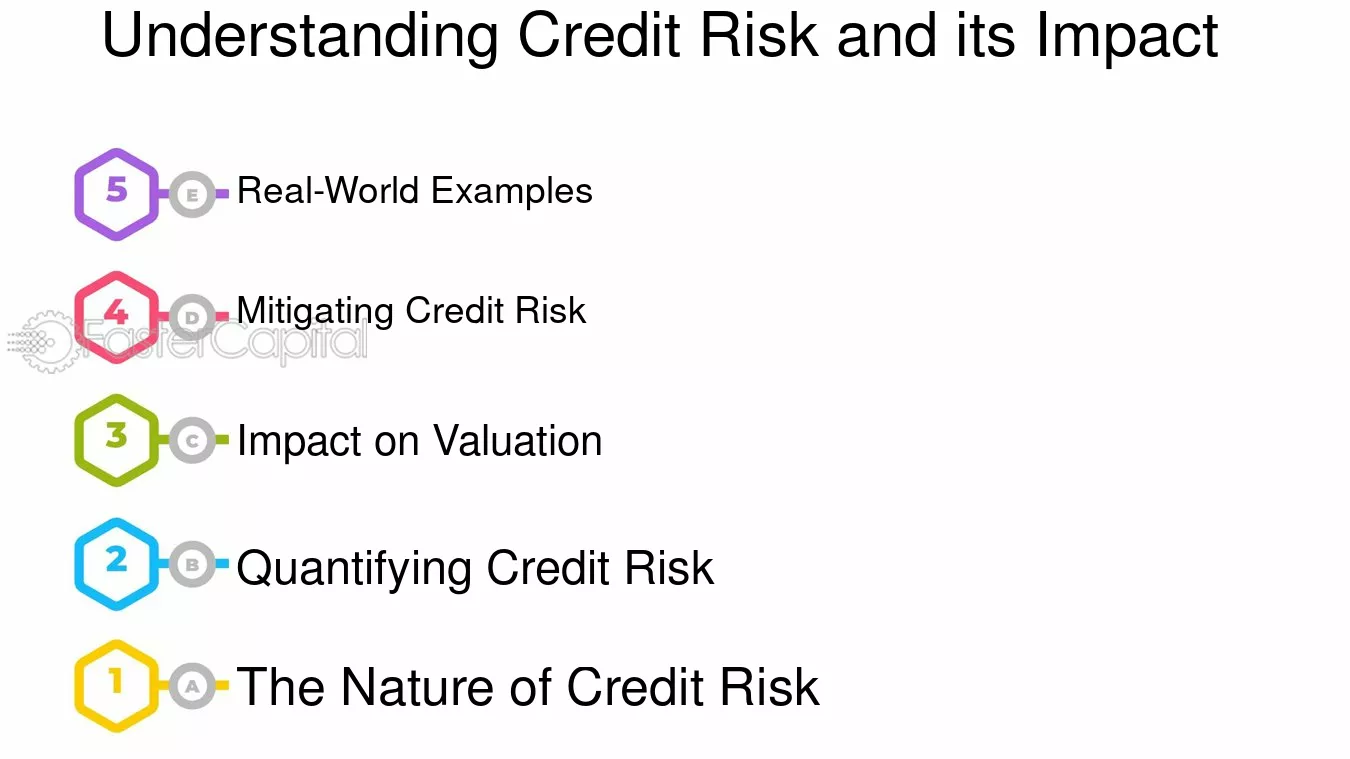 Understanding Credit Risk and its Impact

5 E Real-World Examples

4 D Mitigating Credit Risk

3 C Impact on Valuation

2 B Quantifying Credit Risk

1 A The Nature of Credit Risk

FasterCapital